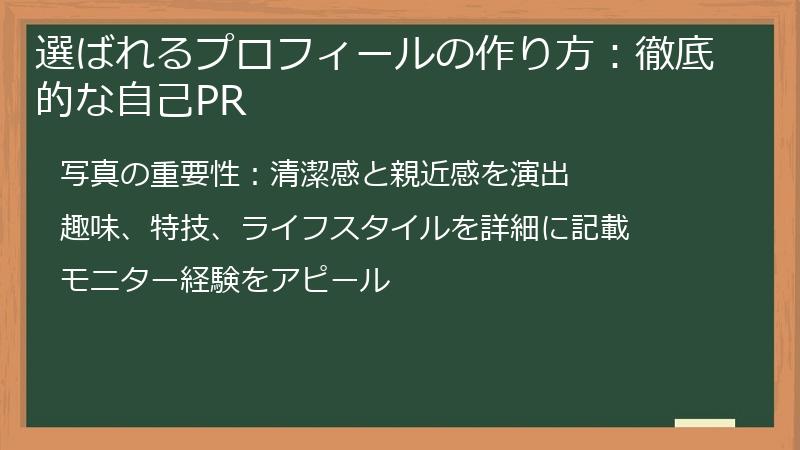 選ばれるプロフィールの作り方：徹底的な自己PR

写真の重要性：清潔感と親近感を演出

趣味、特技、ライフスタイルを詳細に記載

モニター経験をアピール